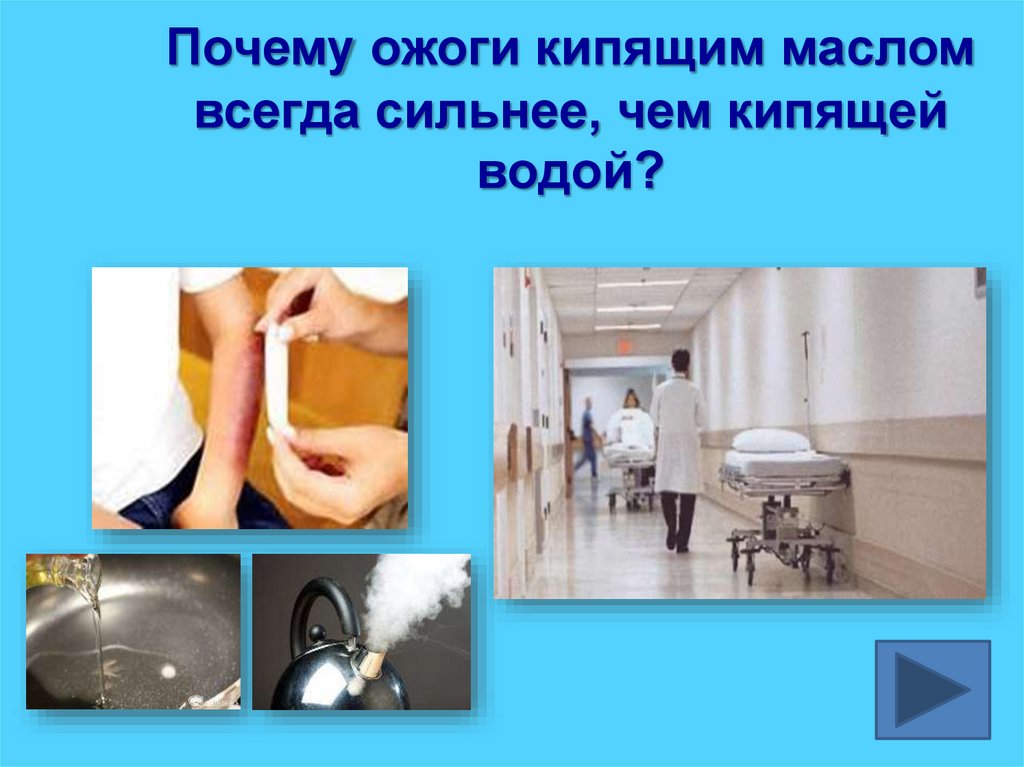 Почему ожоги кипящим маслом всегда сильнее, чем кипящей водой?